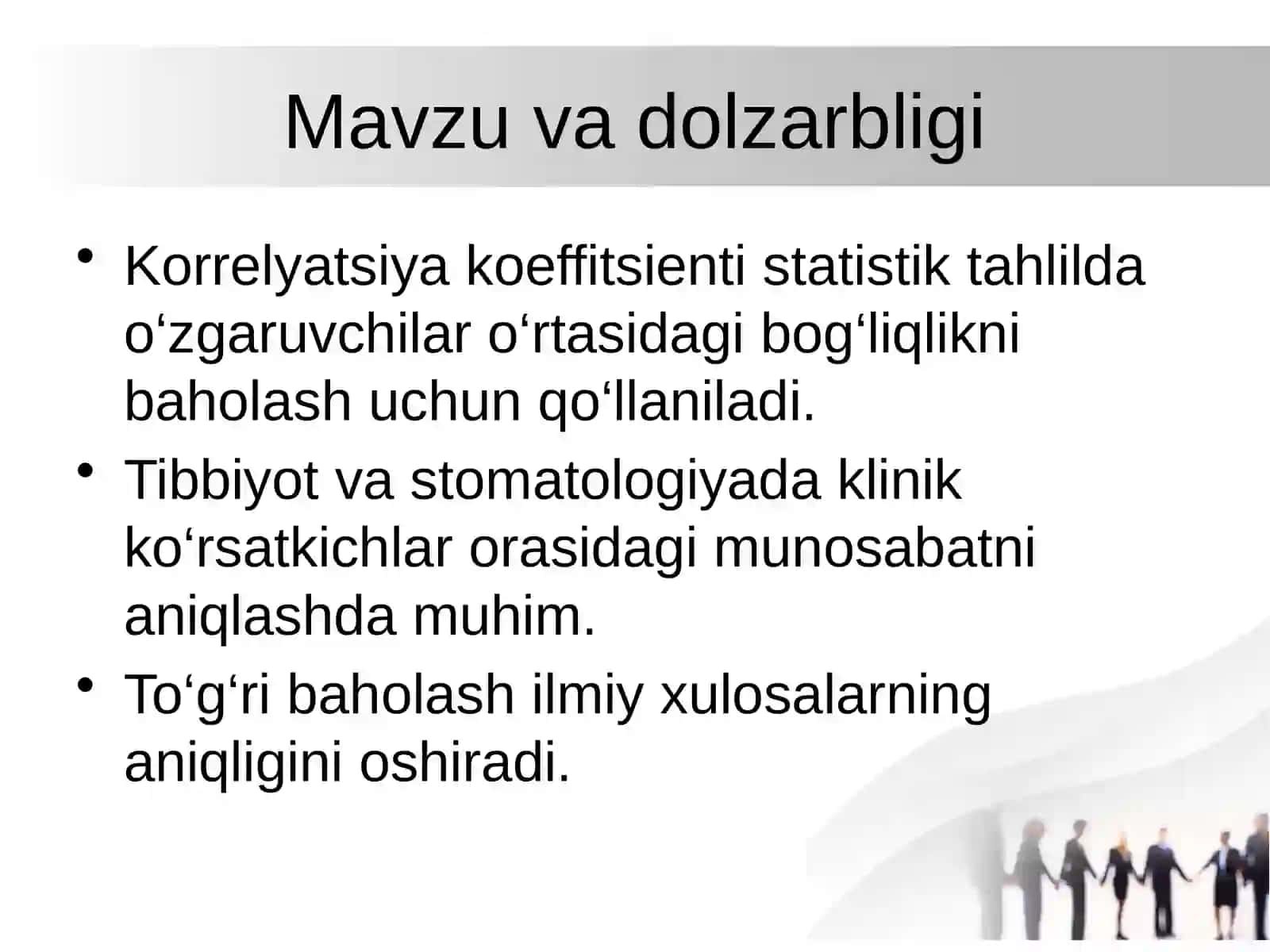 Mavzu va dolzarbligi

• Korrelyatsiya koeffitsienti statistik tahlilda o‘zgaruvchilar o‘rtasidagi bog‘liqlikni baholash uchun qo‘llaniladi.

• Tibbiyot va stomatologiyada klinik ko‘rsatkichlar orasidagi munosabatni aniqlashda muhim.

• To‘g‘ri baholash ilmiy xulosalarning aniqligini oshiradi.